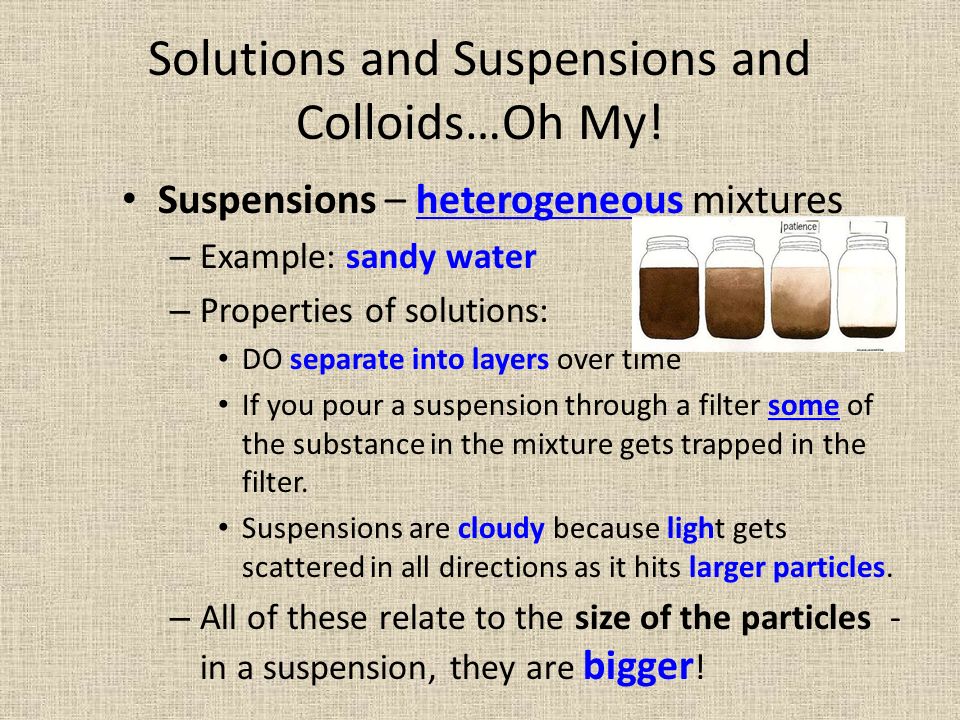 Solutions and Suspensions and Colloids…Oh My!

• Suspensions – heterogeneous mixtures
– Example: sandy water
– Properties of solutions:
• DO separate into layers over time
• If you pour a suspension through a filter some of the substance in the mixture gets trapped in the filter.
• Suspensions are cloudy because light gets scattered in all directions as it hits larger particles.
– All of these relate to the size of the particles - in a suspension, they are bigger!

patience